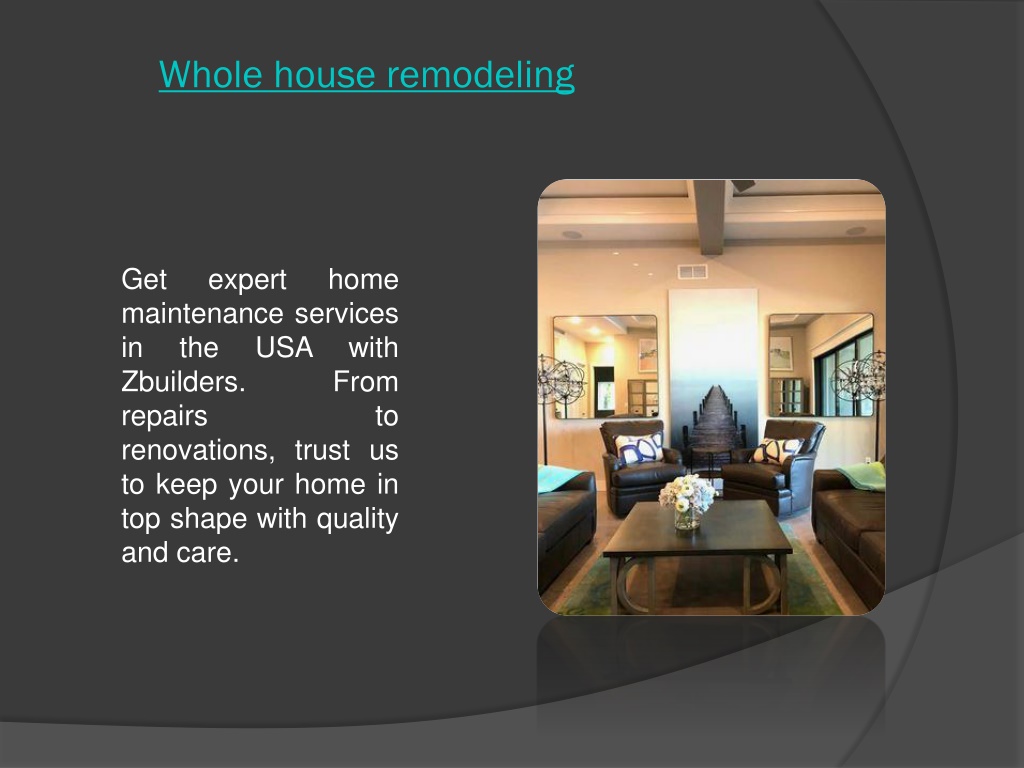 Whole house remodeling

Get expert home maintenance services in the USA with Zbuilders. From repairs to renovations, trust us to keep your home in top shape with quality and care.